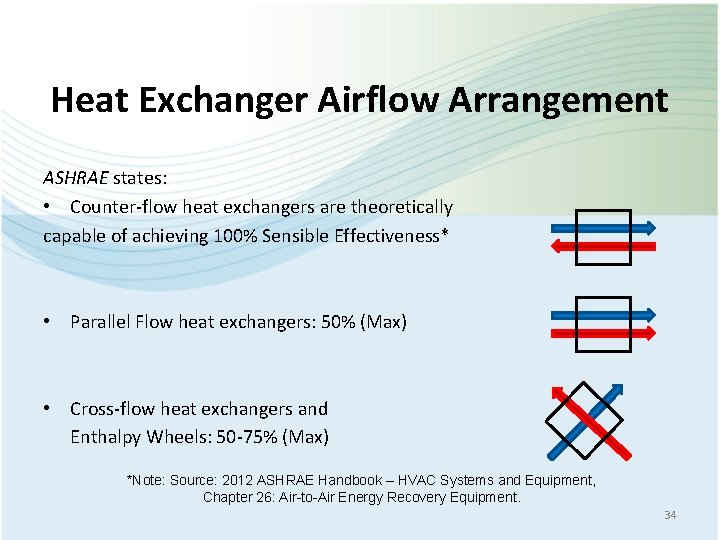 Heat Exchanger Airflow Arrangement

ASHRAE states:

• Counter-flow heat exchangers are theoretically capable of achieving 100% Sensible Effectiveness*

• Parallel Flow heat exchangers: 50% (Max)

• Cross-flow heat exchangers and Enthalpy Wheels: 50-75% (Max)

*Note: Source: 2012 ASHRAE Handbook – HVAC Systems and Equipment, Chapter 26: Air-to-Air Energy Recovery Equipment.

34